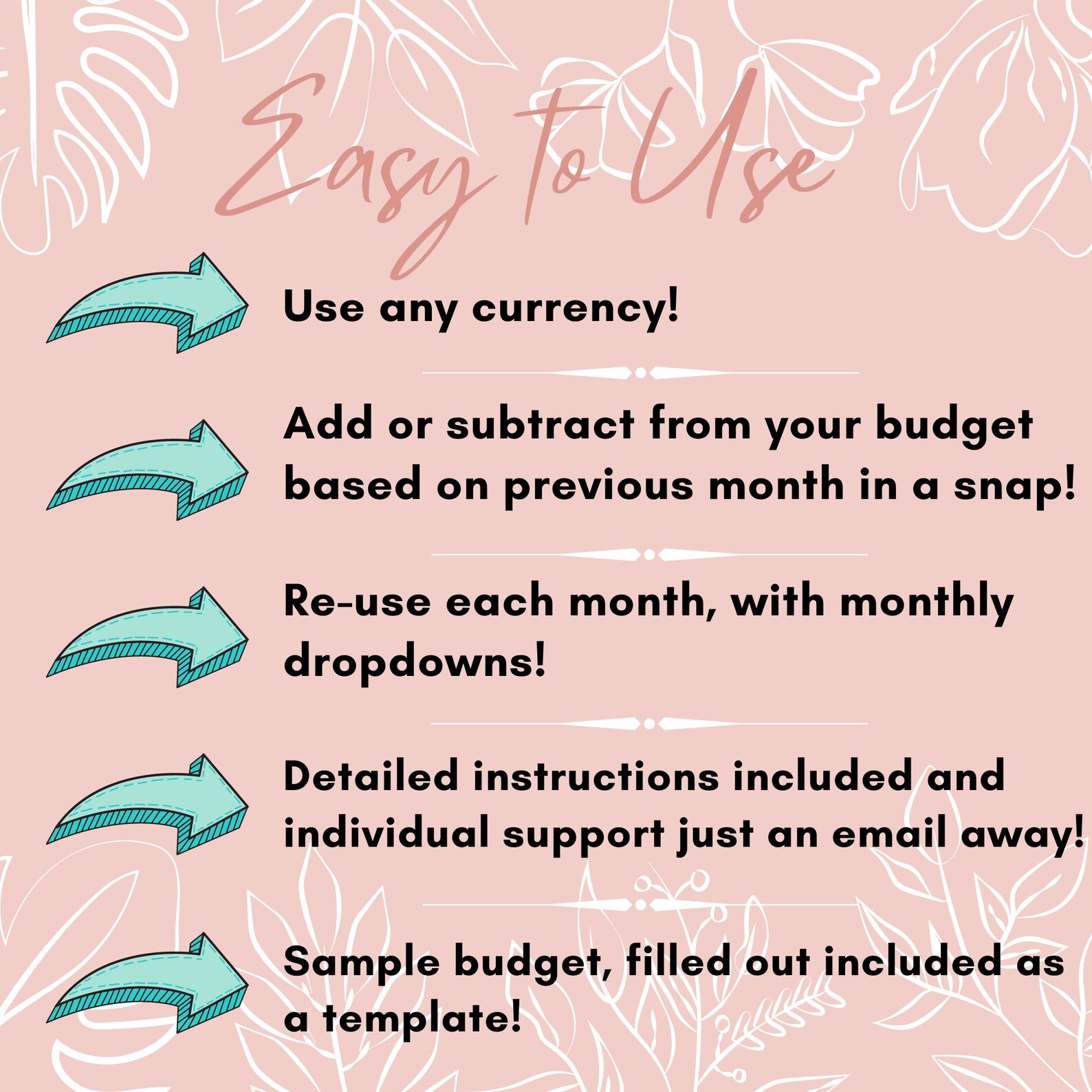 Easy To Use

Use any currency!

Add or subtract from your budget based on previous month in a snap!

Re-use each month, with monthly dropdowns!

Detailed instructions included and individual support just an email away!

Sample budget, filled out included as a template!